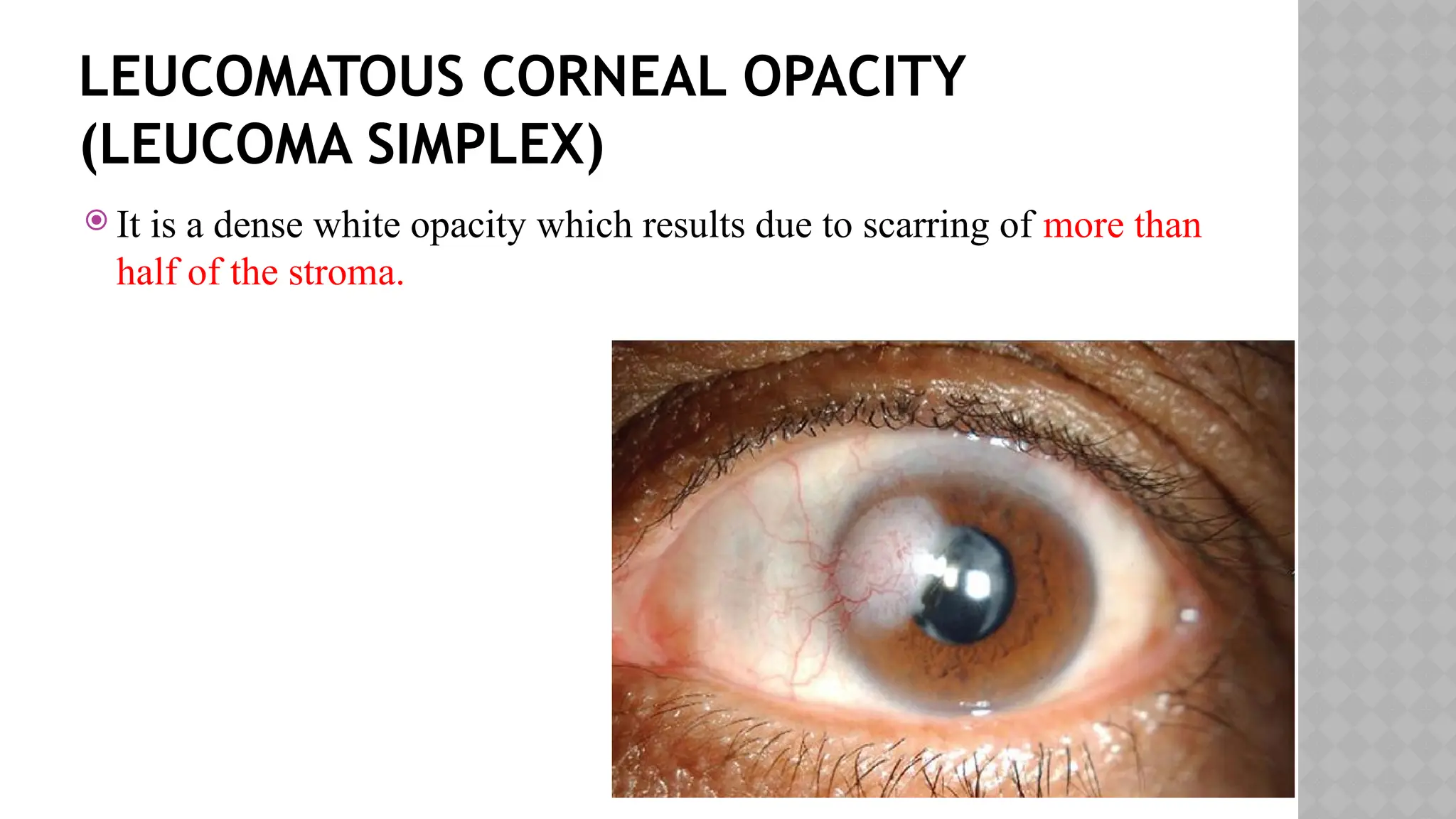 LEUCOMATOUS CORNEAL OPACITY (LEUCOMA SIMPLEX)

It is a dense white opacity which results due to scarring of more than half of the stroma.